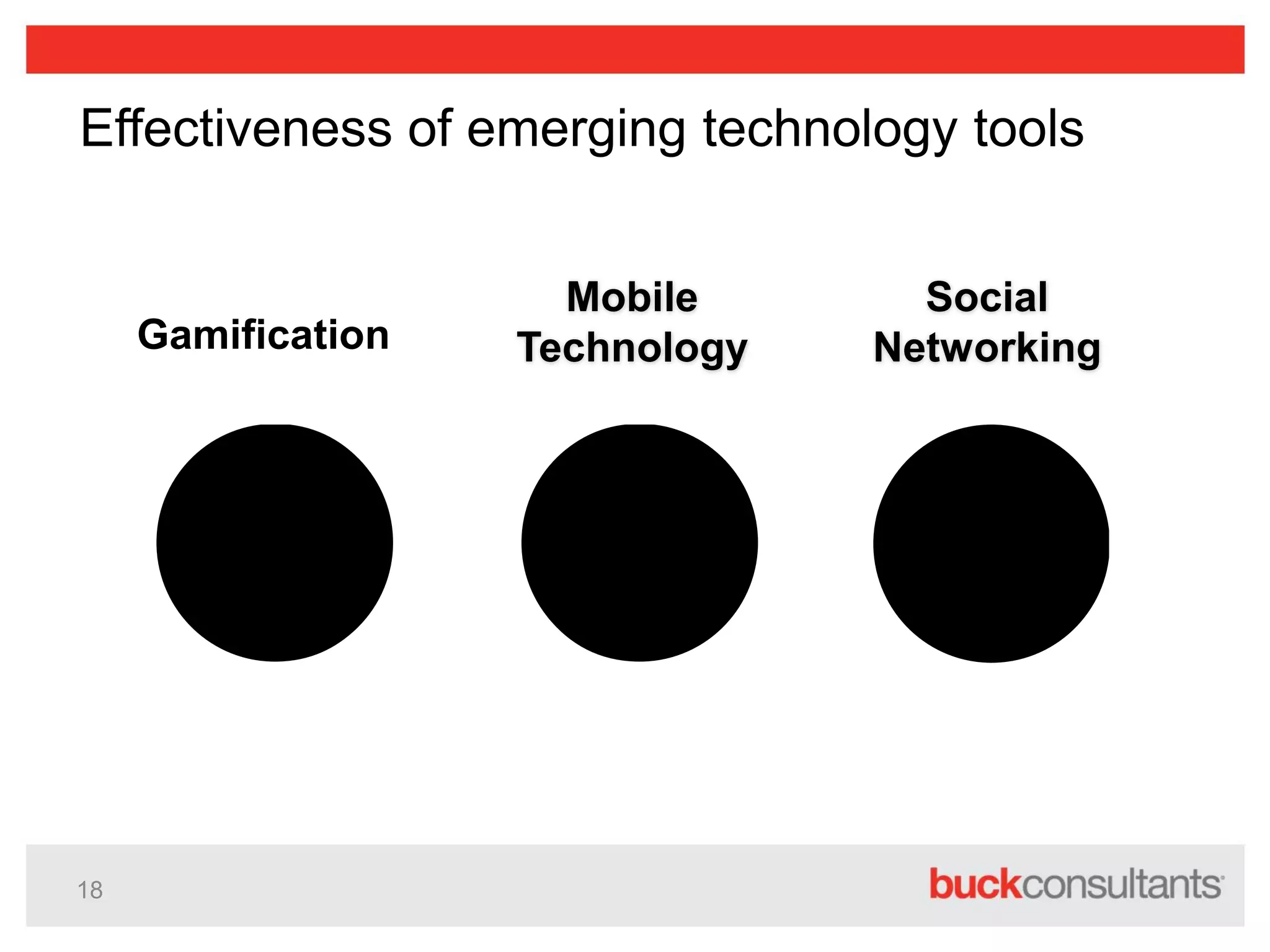 Effectiveness of emerging technology tools

Gamification

Mobile Technology

Social Networking

18

buckconsultants